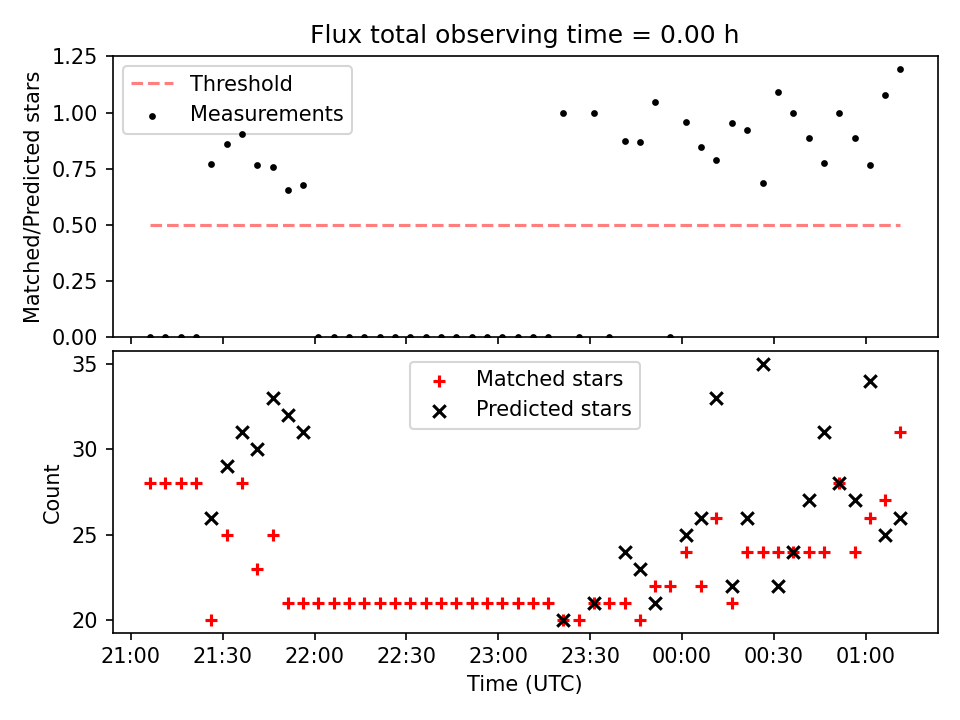 Flux total observing time = 0.00 h

Threshold
Measurements

Matched/Predicted stars

1.25
1.00
0.75
0.50
0.25
0.00

Matched stars
Predicted stars

Count

35
30
25
20

21:00 21:30 22:00 22:30 23:00 23:30 00:00 00:30 01:00

Time (UTC)